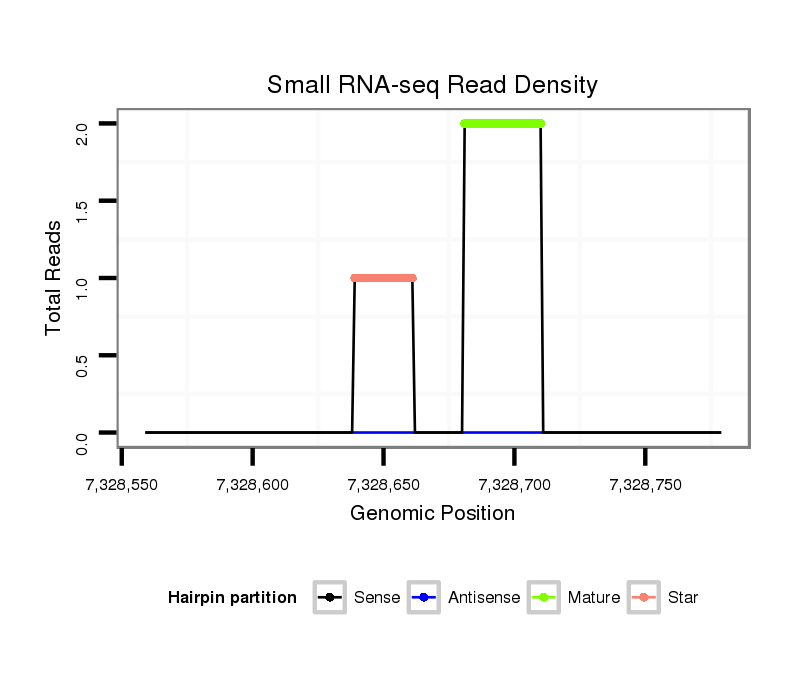 Small RNA-seq Read Density

Total Reads

2.0
1.5
1.0
0.5
0.0

7,328,550
7,328,600
7,328,650
7,328,700
7,328,750

Genomic Position

Hairpin partition
Sense
Antisense
Mature
Star